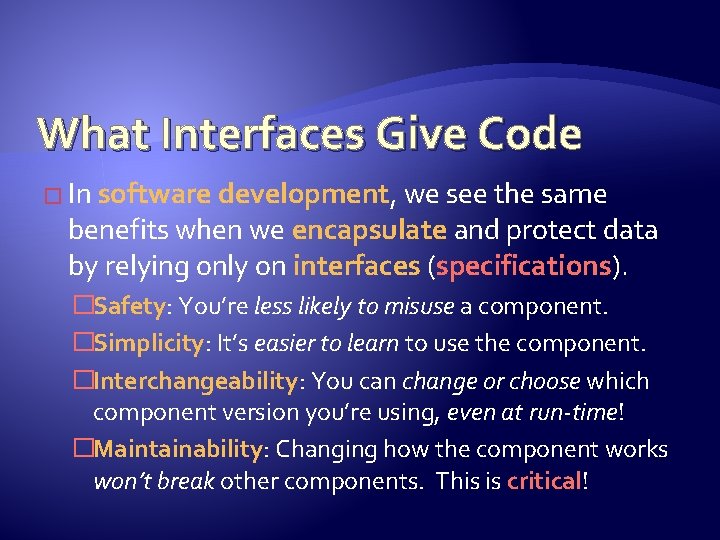 What Interfaces Give Code

□ In software development, we see the same benefits when we encapsulate and protect data by relying only on interfaces (specifications).

□Safety: You're less likely to misuse a component.

□Simplicity: It's easier to learn to use the component.

□Interchangeability: You can change or choose which component version you're using, even at run-time!

□Maintainability: Changing how the component works won't break other components. This is critical!